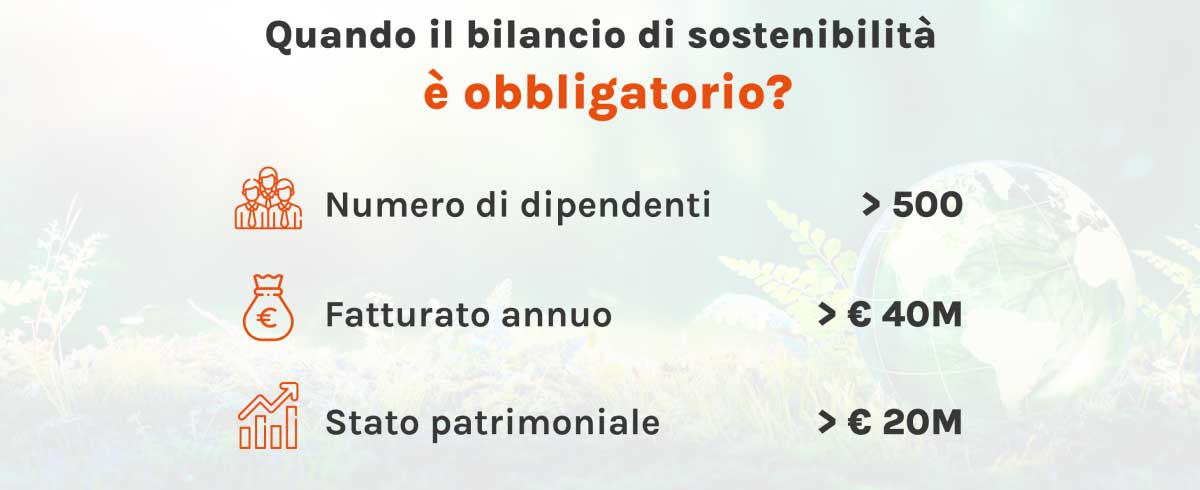 Quando il bilancio di sostenibilità
è obbligatorio?

Numero di dipendenti > 500

Fatturato annuo > € 40M

Stato patrimoniale > € 20M